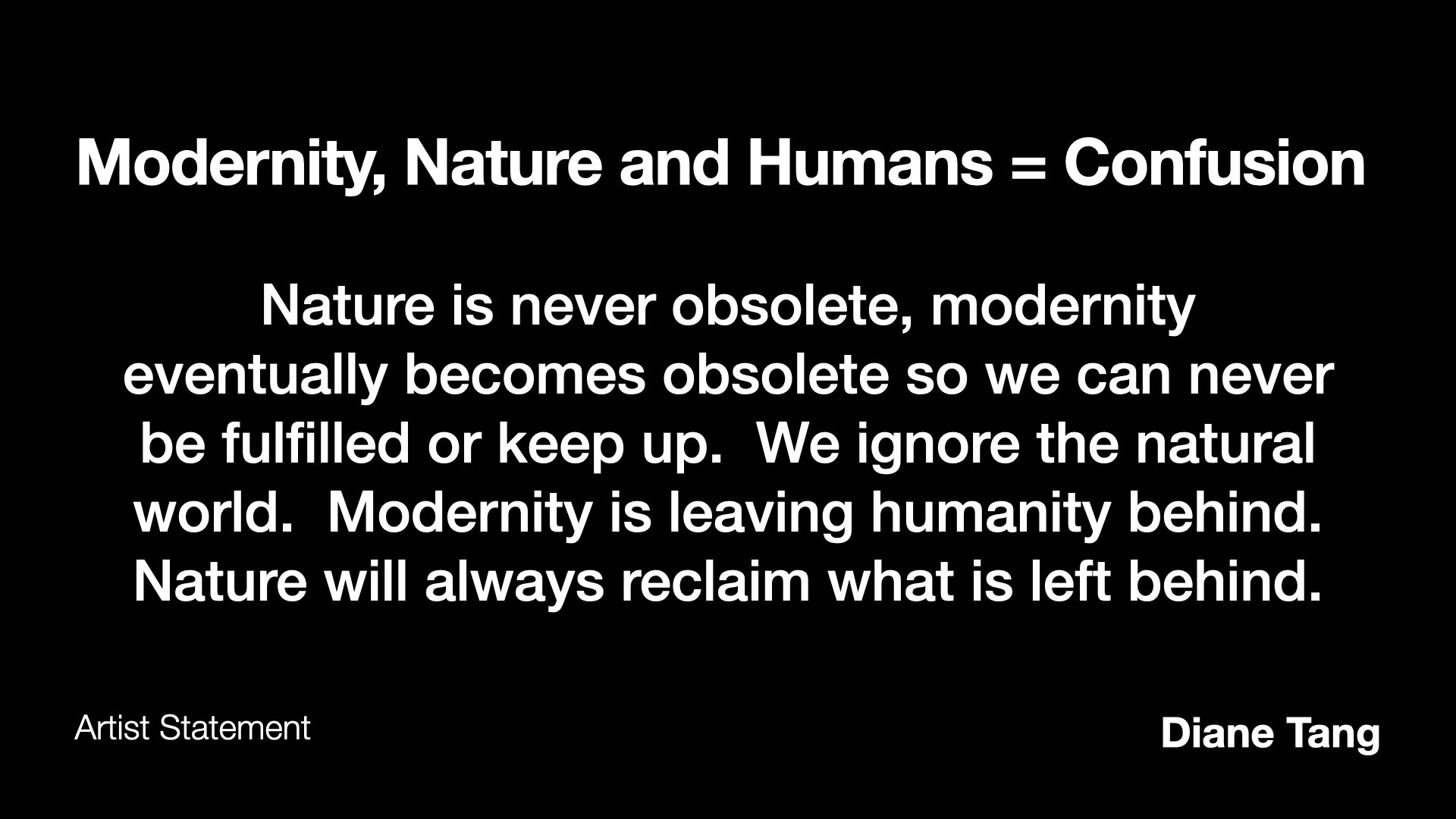 Modernity, Nature and Humans = Confusion

Nature is never obsolete, modernity eventually becomes obsolete so we can never be fulfilled or keep up. We ignore the natural world. Modernity is leaving humanity behind. Nature will always reclaim what is left behind.

Artist Statement

Diane Tang